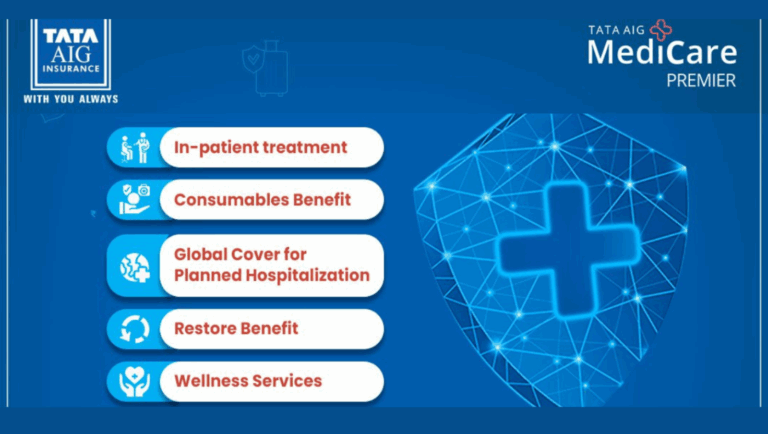 TATA AIG INSURANCE
WITH YOU ALWAYS

TATA AIG
MediCare
PREMIER

In-patient treatment

Consumables Benefit

Global Cover for Planned Hospitalization

Restore Benefit

Wellness Services